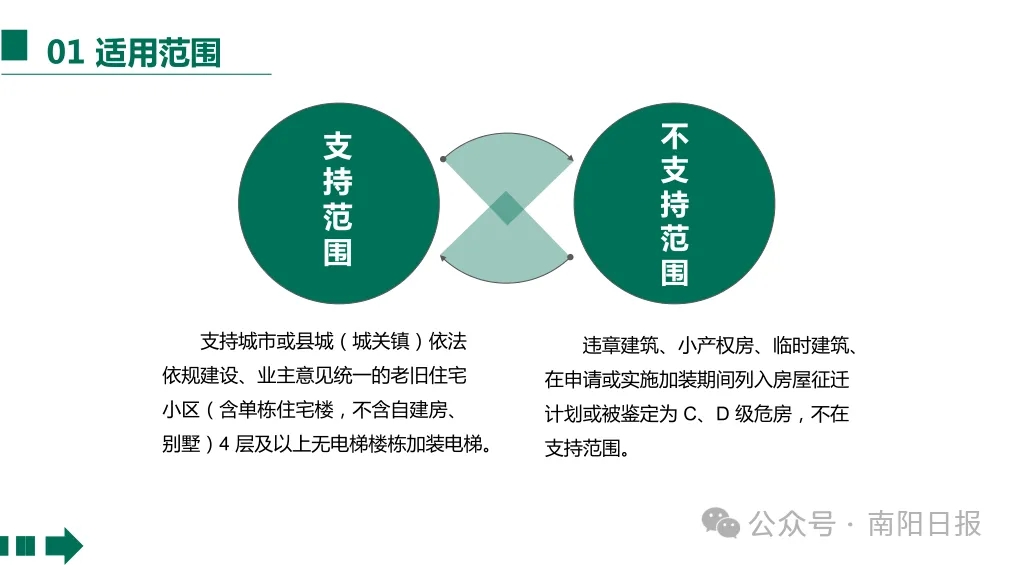 01 适用范围

支持范围

不支持范围

支持城市或县城（城关镇）依法依规建设、业主意见统一的老旧住宅小区（含单栋住宅楼，不含自建房、别墅）4 层及以上无电梯楼栋加装电梯。

违章建筑、小产权房、临时建筑、在申请或实施加装期间列入房屋征迁计划或被鉴定为 C、D 级危房，不在支持范围。

公众号 · 南阳日报